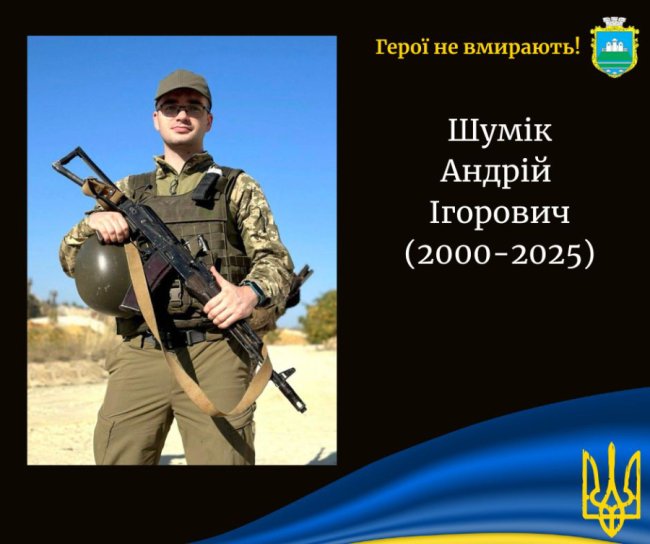 Герої не вмирають!

Шумік
Андрій
Ігорович
(2000-2025)